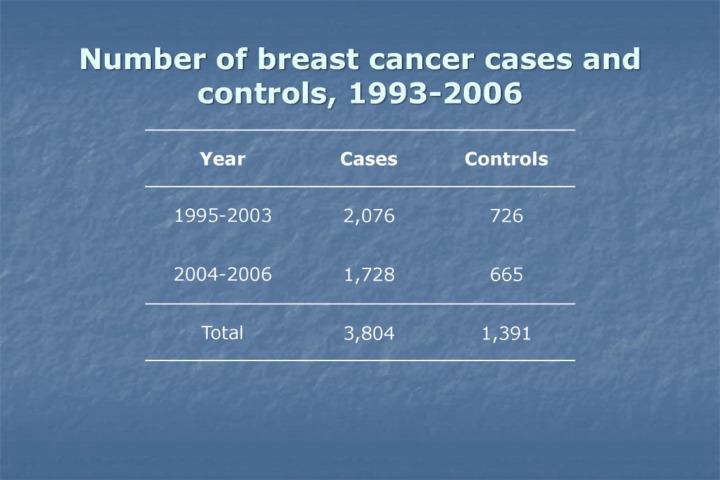 Number of breast cancer cases and controls, 1993-2006

| Year | Cases | Controls |
|---|---|---|
| 1995-2003 | 2,076 | 726 |
| 2004-2006 | 1,728 | 665 |
| Total | 3,804 | 1,391 |